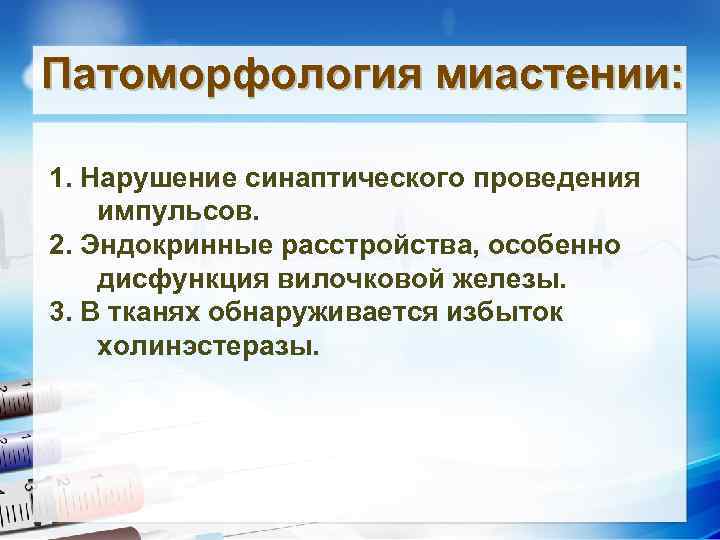 Патоморфология миастении:

1. Нарушение синаптического проведения импульсов.
2. Эндокринные расстройства, особенно дисфункция вилочковой железы.
3. В тканях обнаруживается избыток холинэстеразы.